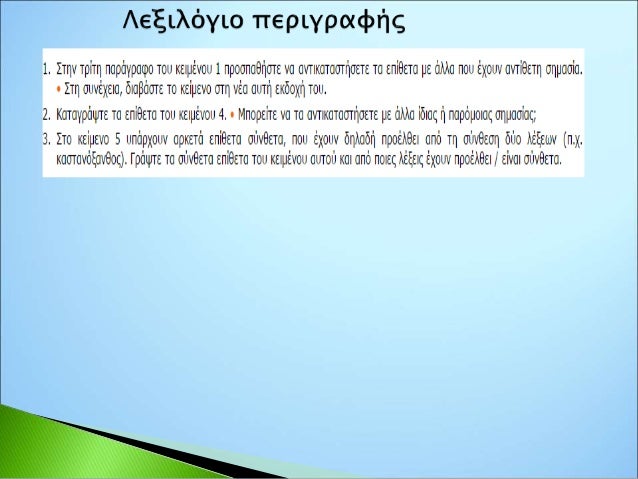 Λεξιλόγιο περιγραφής

1. Στην τρίτη παράγραφο του κειμένου 1 προσπαθήστε να αντικαταστήσετε τα επίθετα με άλλα που έχουν αντίθετη σημασία. • Στη συνέχεια, διαβάστε το κείμενο στη νέα αυτή εκδοχή του.

2. Καταγράψτε τα επίθετα του κειμένου 4. • Μπορείτε να τα αντικαταστήσετε με άλλα ίδιας ή παρόμοιας σημασίας;

3. Στο κείμενο 5 υπάρχουν αρκετά επίθετα σύνθετα, που έχουν δηλαδή προέλθει από τη σύνθεση δύο λέξεων (π.χ. καστανόξανθος). Γράψτε τα σύνθετα επίθετα του κειμένου αυτού και από ποιες λέξεις έχουν προέλθει / είναι σύνθετα.